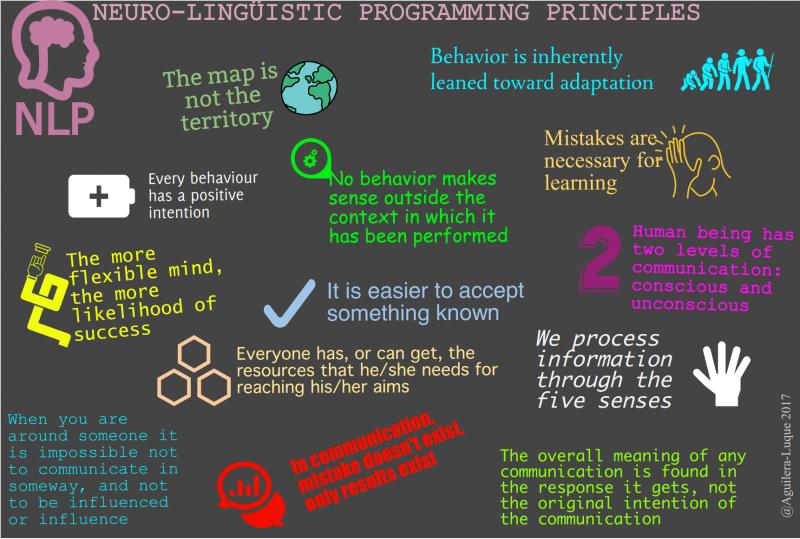 NEURO-LINGÜISTIC PROGRAMMING PRINCIPLES

NLP

The map is not the territory

Behavior is inherently leaned toward adaptation

Mistakes are necessary for learning

Every behaviour has a positive intention

No behavior makes sense outside the context in which it has been performed

2

Human being has two levels of communication: conscious and unconscious

The more flexible mind, the more likelihood of success

It is easier to accept something known

Everyone has, or can get, the resources that he/she needs for reaching his/her aims

We process information through the five senses

When you are around someone it is impossible not to communicate in someway, and not to be influenced or influence

In communication, mistake doesn't exist, only results exist

The overall meaning of any communication is found in the response it gets, not the original intention of the communication

@Aguilera-Luque 2017